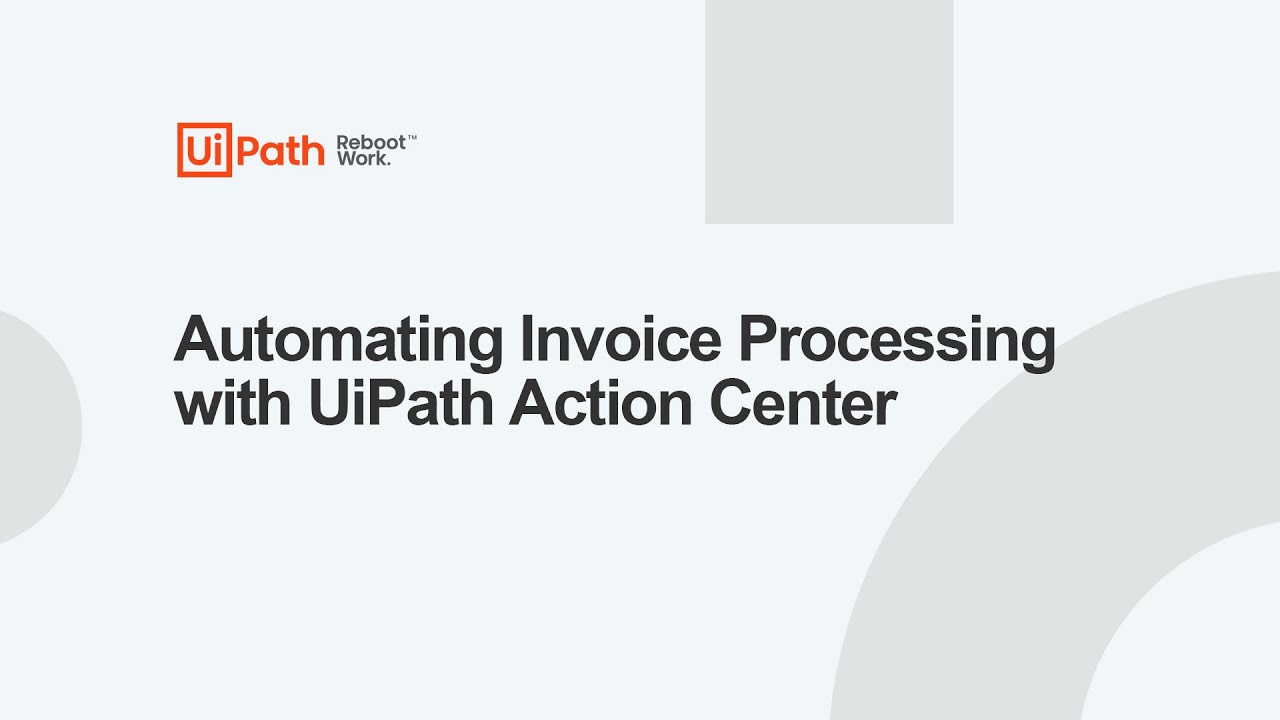 UiPath Reboot™ Work.

Automating Invoice Processing with UiPath Action Center